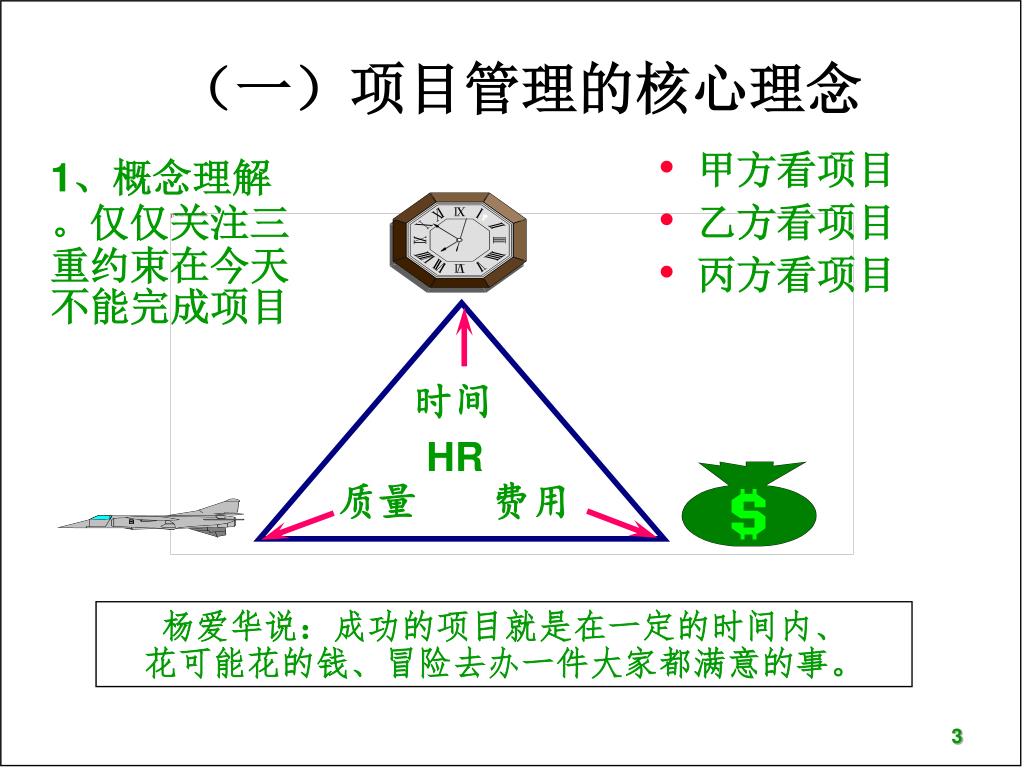 （一）项目管理的核心理念

1、概念理解。仅仅关注三重约束在今天不能完成项目

• 甲方看项目
• 乙方看项目
• 丙方看项目

时间
HR
质量
费用

$

杨爱华说：成功的项目就是在一定的时间内、花可能花的钱、冒险去办一件大家都满意的事。

3